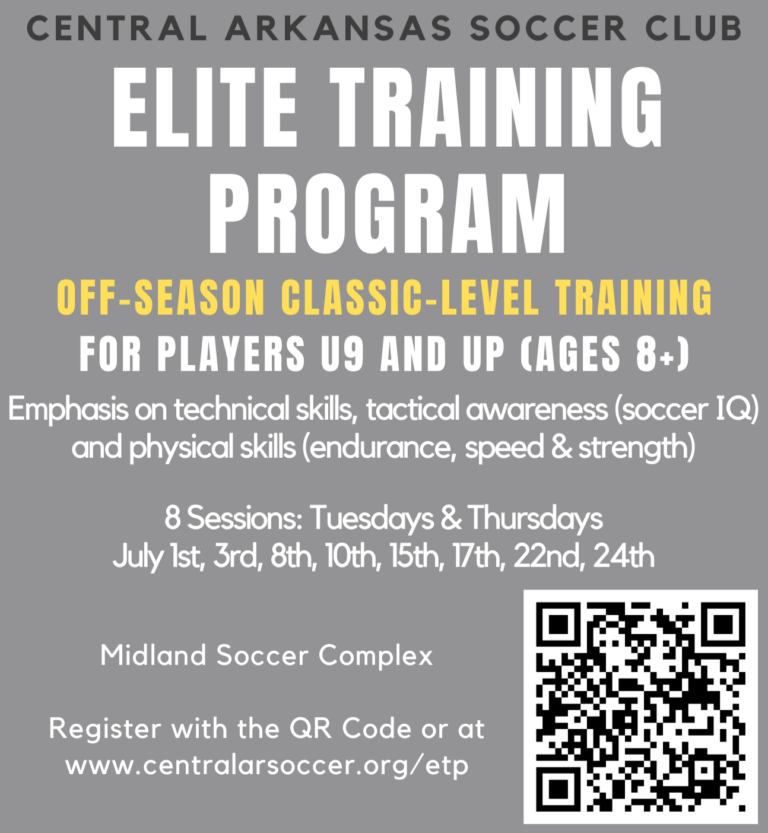 CENTRAL ARKANSAS SOCCER CLUB

ELITE TRAINING PROGRAM

OFF-SEASON CLASSIC-LEVEL TRAINING

FOR PLAYERS U9 AND UP (AGES 8+)

Emphasis on technical skills, tactical awareness (soccer IQ) and physical skills (endurance, speed & strength)

8 Sessions: Tuesdays & Thursdays
July 1st, 3rd, 8th, 10th, 15th, 17th, 22nd, 24th

Midland Soccer Complex

Register with the QR Code or at www.centralarsoccer.org/etp